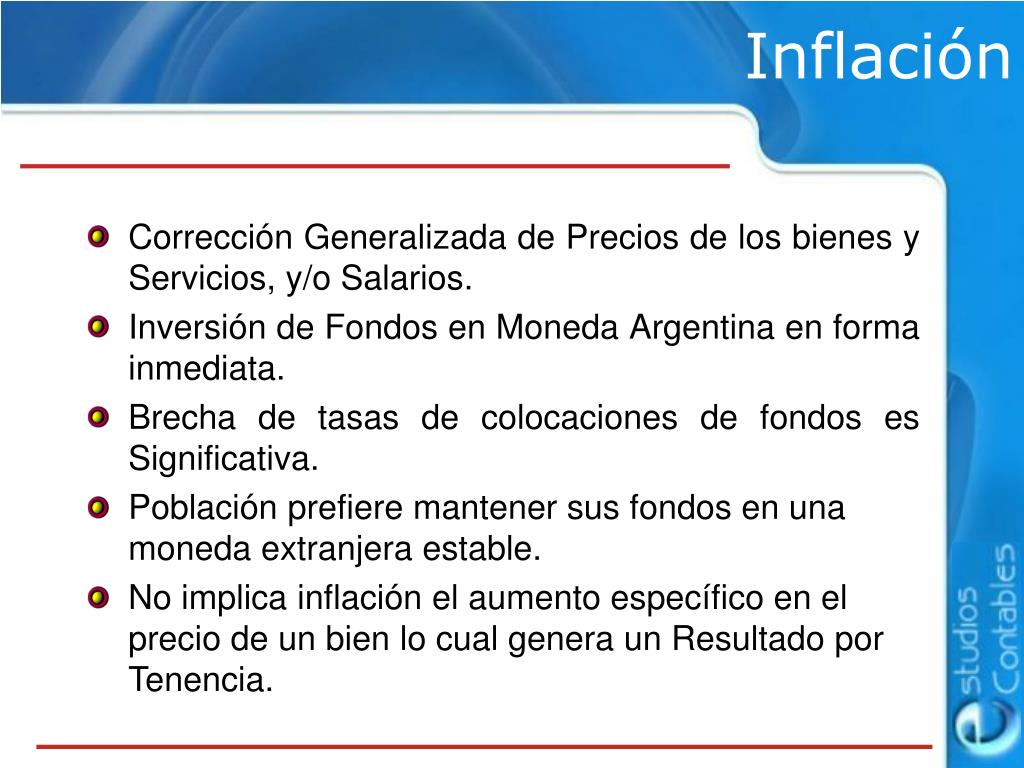 Inflación

Corrección Generalizada de Precios de los bienes y Servicios, y/o Salarios.

Inversión de Fondos en Moneda Argentina en forma inmediata.

Brecha de tasas de colocaciones de fondos es Significativa.

Población prefiere mantener sus fondos en una moneda extranjera estable.

No implica inflación el aumento específico en el precio de un bien lo cual genera un Resultado por Tenencia.

estudios Contables